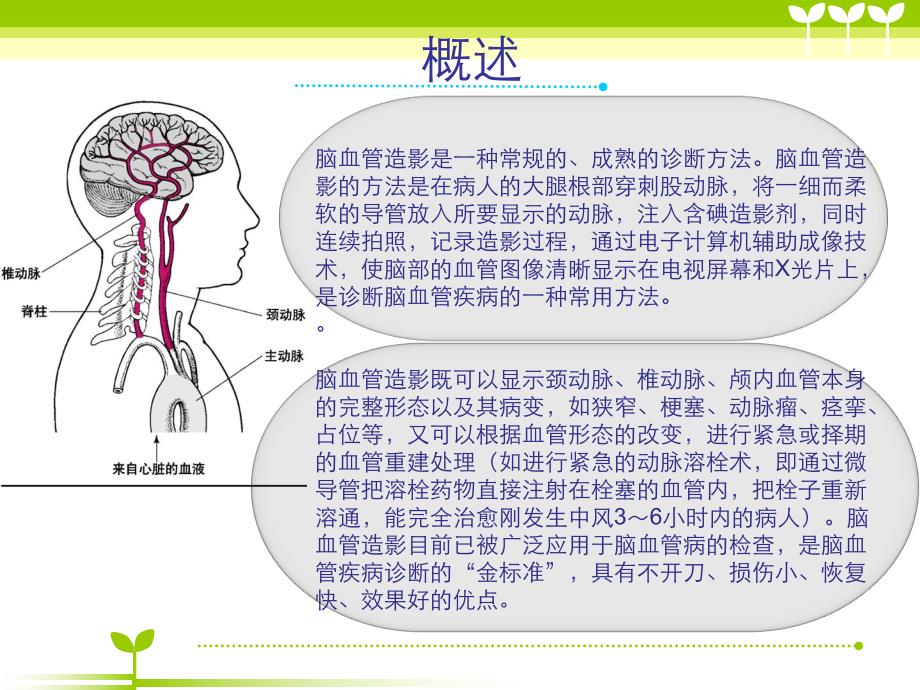 概述

椎动脉

脊柱

颈动脉

主动脉

来自心脏的血液

脑血管造影是一种常规的、成熟的诊断方法。脑血管造影的方法是在病人的大腿根部穿刺股动脉，将一细而柔软的导管放入所要显示的动脉，注入含碘造影剂，同时连续拍照，记录造影过程，通过电子计算机辅助成像技术，使脑部的血管图像清晰显示在电视屏幕和X光片上，是诊断脑血管疾病的一种常用方法。
。

脑血管造影既可以显示颈动脉、椎动脉、颅内血管本身的完整形态以及其病变，如狭窄、梗塞、动脉瘤、痉挛、占位等，又可以根据血管形态的改变，进行紧急或择期的血管重建处理（如进行紧急的动脉溶栓术，即通过微导管把溶栓药物直接注射在栓塞的血管内，把栓子重新溶通，能完全治愈刚发生中风3～6小时内的病人）。脑血管造影目前已被广泛应用于脑血管病的检查，是脑血管疾病诊断的“金标准”，具有不开刀、损伤小、恢复快、效果好的优点。